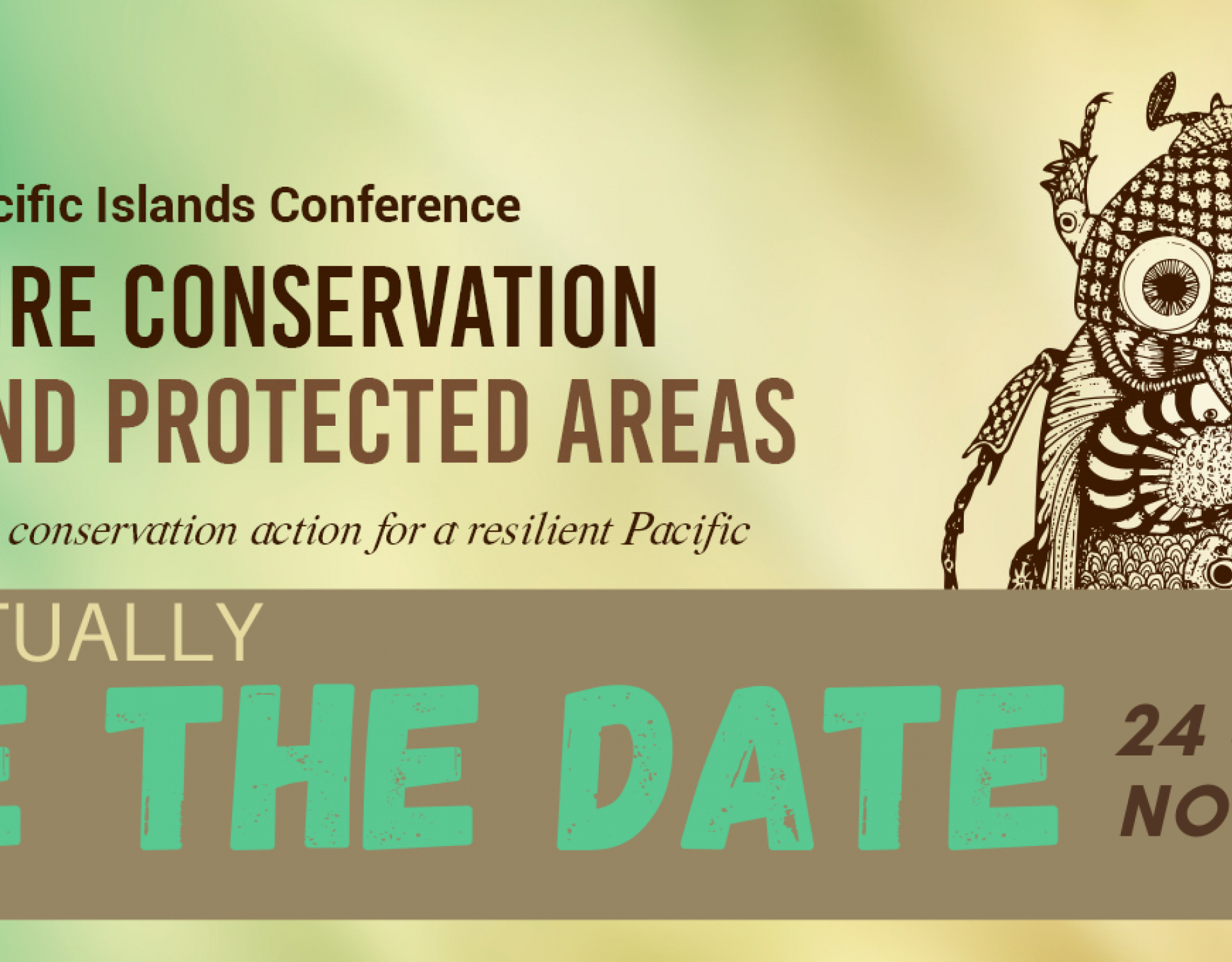 cific Islands Conference

RE CONSERVATION

ND PROTECTED AREAS

conservation action for a resilient Pacific

TUALLY

E THE DATE

24

NO